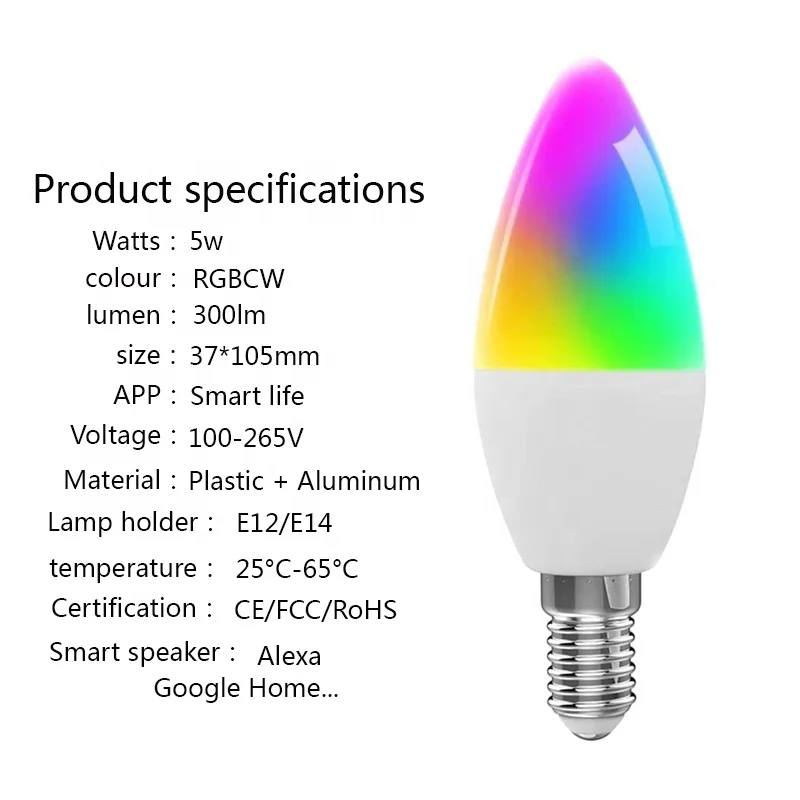 Product specifications

Watts : 5w
colour : RGBCW
lumen : 300lm
size : 37*105mm
APP : Smart life
Voltage : 100-265V
Material : Plastic + Aluminum
Lamp holder : E12/E14
temperature : 25°C-65°C
Certification : CE/FCC/RoHS
Smart speaker : Alexa
Google Home...